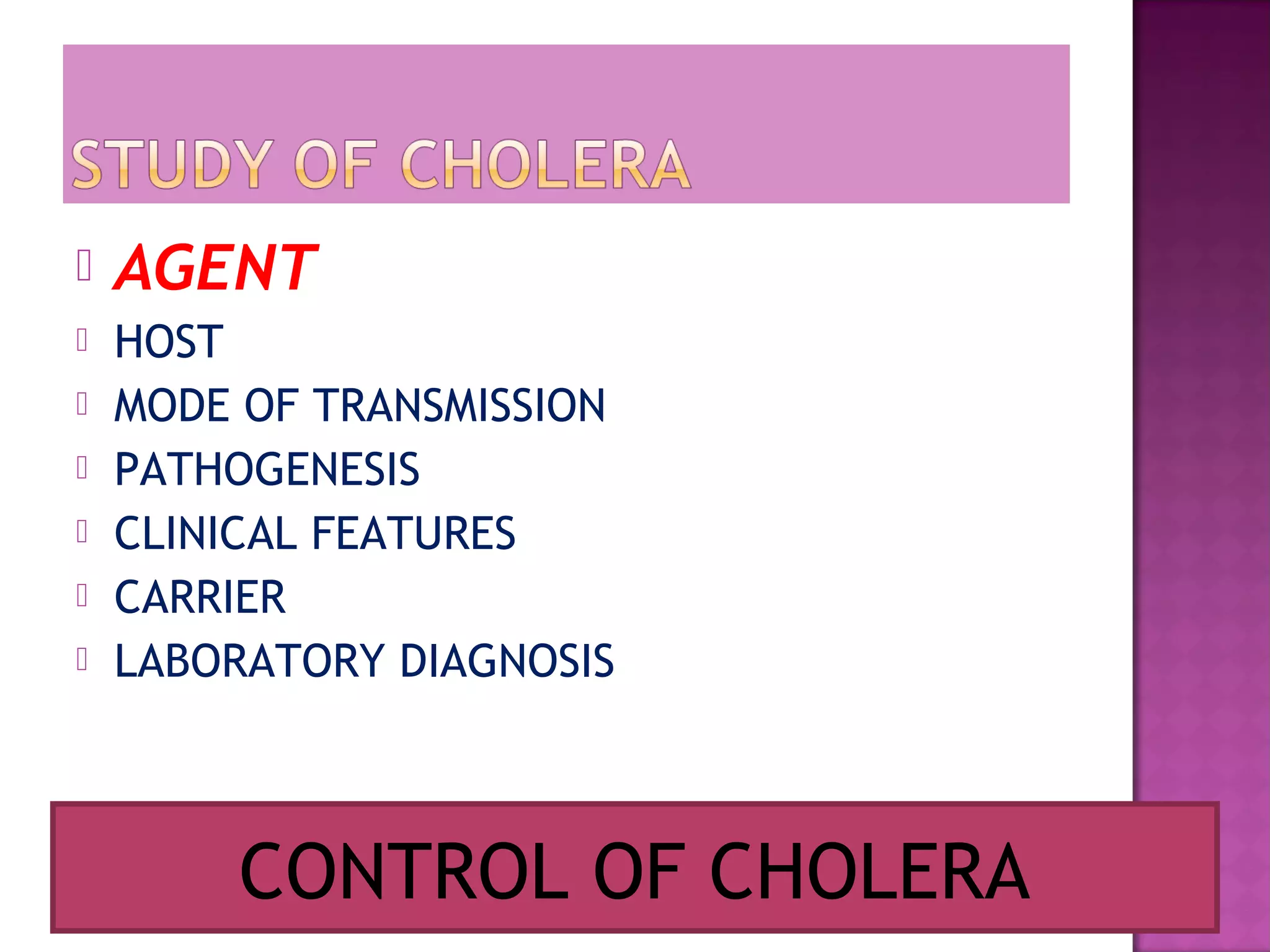 STUDY OF CHOLERA

- AGENT
- HOST
- MODE OF TRANSMISSION
- PATHOGENESIS
- CLINICAL FEATURES
- CARRIER
- LABORATORY DIAGNOSIS

CONTROL OF CHOLERA